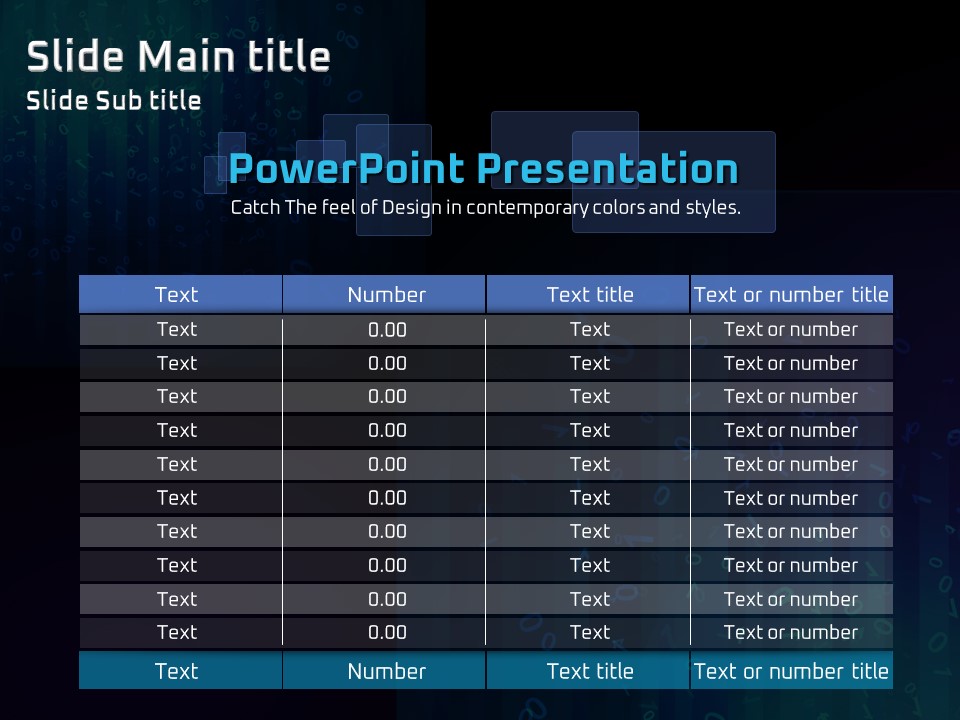 Slide Main title
Slide Sub title

PowerPoint Presentation
Catch The feel of Design in contemporary colors and styles.

| Text | Number | Text title | Text or number title |
|---|---|---|---|
| Text | 0.00 | Text | Text or number |
| Text | 0.00 | Text | Text or number |
| Text | 0.00 | Text | Text or number |
| Text | 0.00 | Text | Text or number |
| Text | 0.00 | Text | Text or number |
| Text | 0.00 | Text | Text or number |
| Text | 0.00 | Text | Text or number |
| Text | 0.00 | Text | Text or number |
| Text | 0.00 | Text | Text or number |
| Text | 0.00 | Text | Text or number |
| Text | Number | Text title | Text or number title |